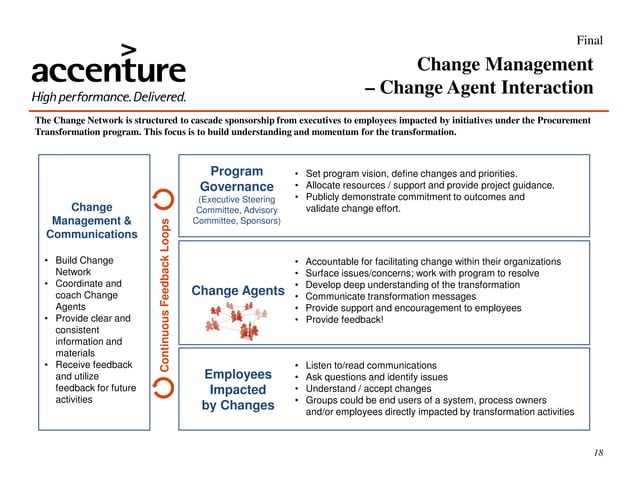 Final

accenture
High performance. Delivered.

Change Management – Change Agent Interaction

The Change Network is structured to cascade sponsorship from executives to employees impacted by initiatives under the Procurement Transformation program. This focus is to build understanding and momentum for the transformation.

Change Management & Communications

• Build Change Network
• Coordinate and coach Change Agents
• Provide clear and consistent information and materials
• Receive feedback and utilize feedback for future activities

Continuous Feedback Loops

Program Governance
(Executive Steering Committee, Advisory Committee, Sponsors)

• Set program vision, define changes and priorities.
• Allocate resources / support and provide project guidance.
• Publicly demonstrate commitment to outcomes and validate change effort.

Change Agents

• Accountable for facilitating change within their organizations
• Surface issues/concerns; work with program to resolve
• Develop deep understanding of the transformation
• Communicate transformation messages
• Provide support and encouragement to employees
• Provide feedback!

Employees Impacted by Changes

• Listen to/read communications
• Ask questions and identify issues
• Understand / accept changes
• Groups could be end users of a system, process owners and/or employees directly impacted by transformation activities

18